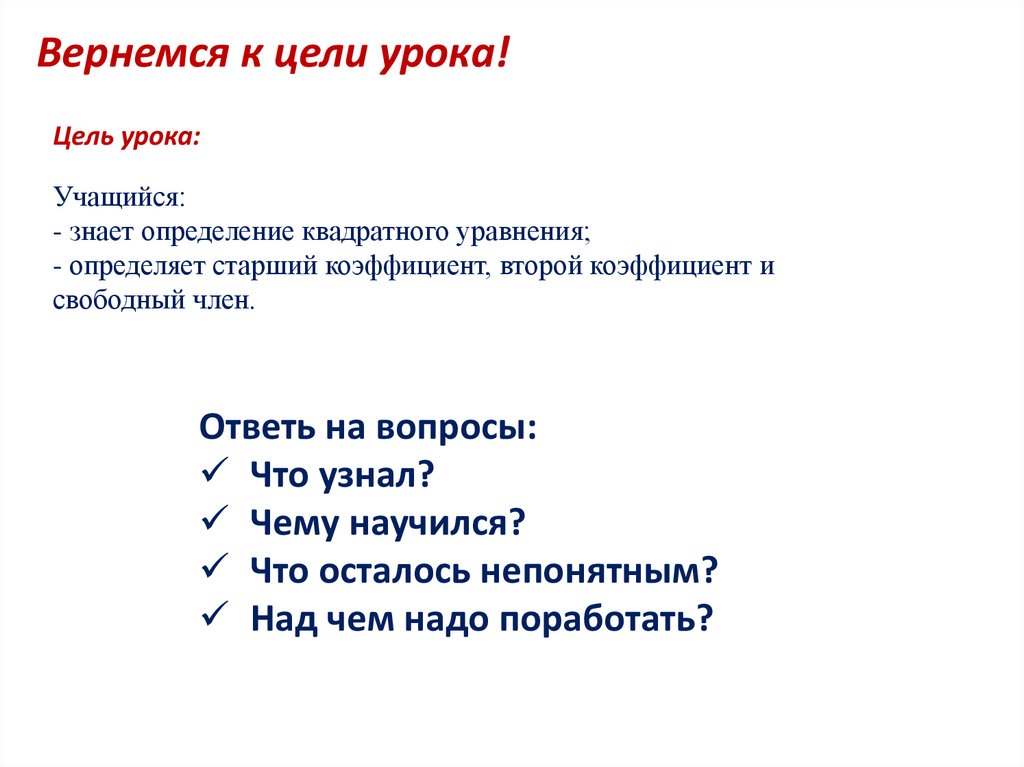 Вернемся к цели урока!

Цель урока:

Учащийся:
- знает определение квадратного уравнения;
- определяет старший коэффициент, второй коэффициент и свободный член.

Ответь на вопросы:
✓ Что узнал?
✓ Чему научился?
✓ Что осталось непонятным?
✓ Над чем надо поработать?